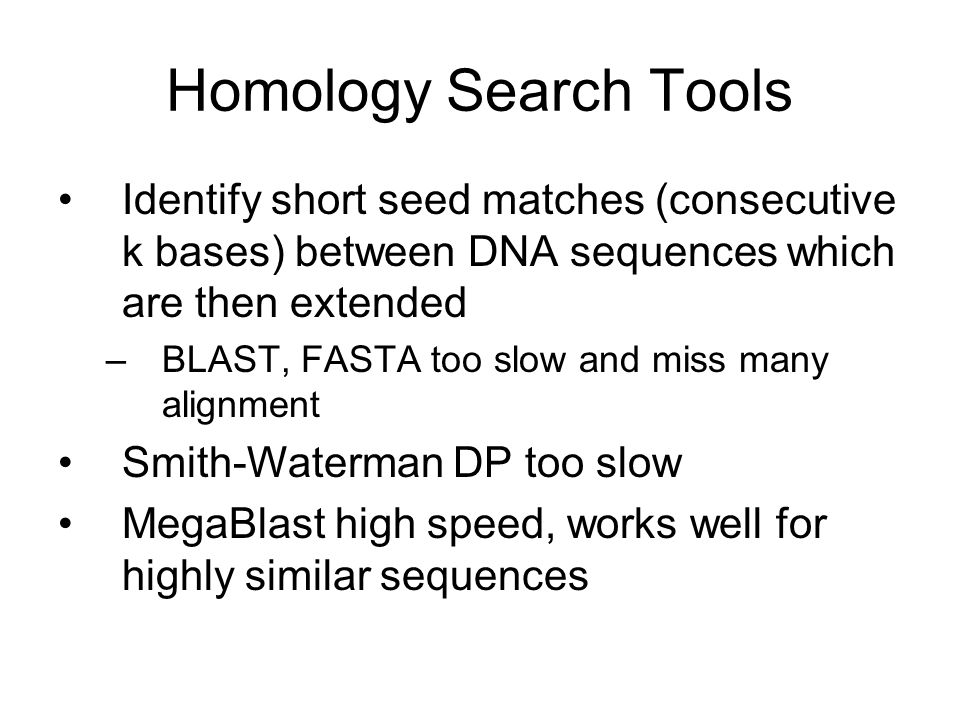 Homology Search Tools

• Identify short seed matches (consecutive k bases) between DNA sequences which are then extended

– BLAST, FASTA too slow and miss many alignment

• Smith-Waterman DP too slow

• MegaBlast high speed, works well for highly similar sequences